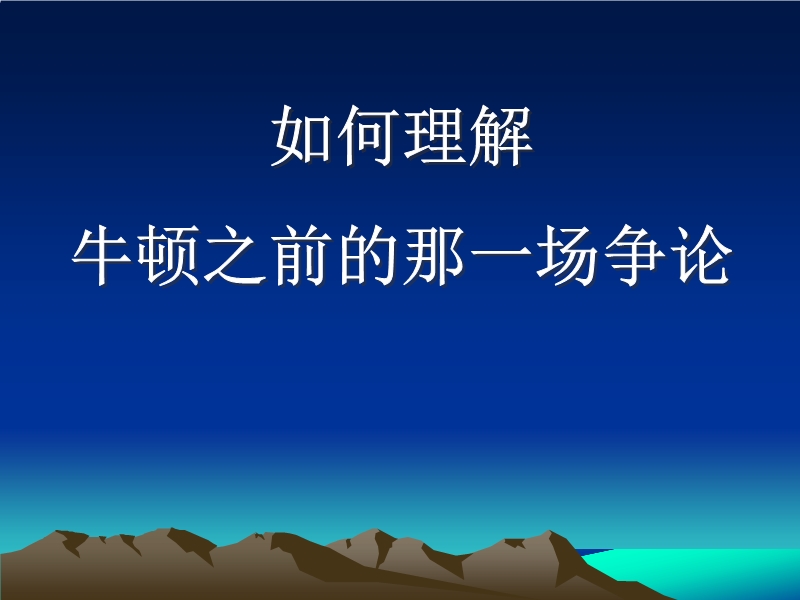 如何理解

牛顿之前的那一场争论